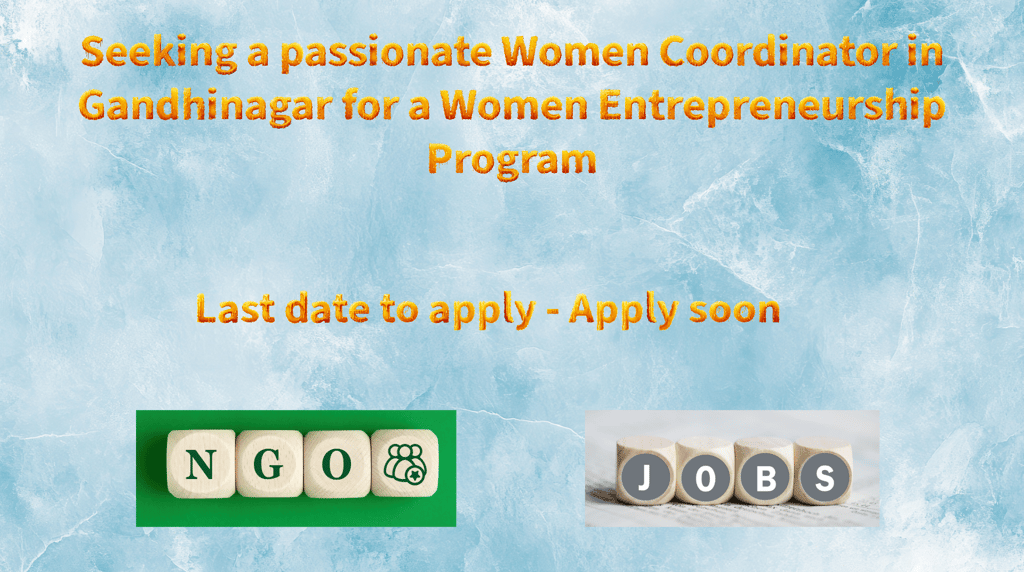 Seeking a passionate Women Coordinator in Gandhinagar for a Women Entrepreneurship Program

Last date to apply - Apply soon

N G O

J O B S